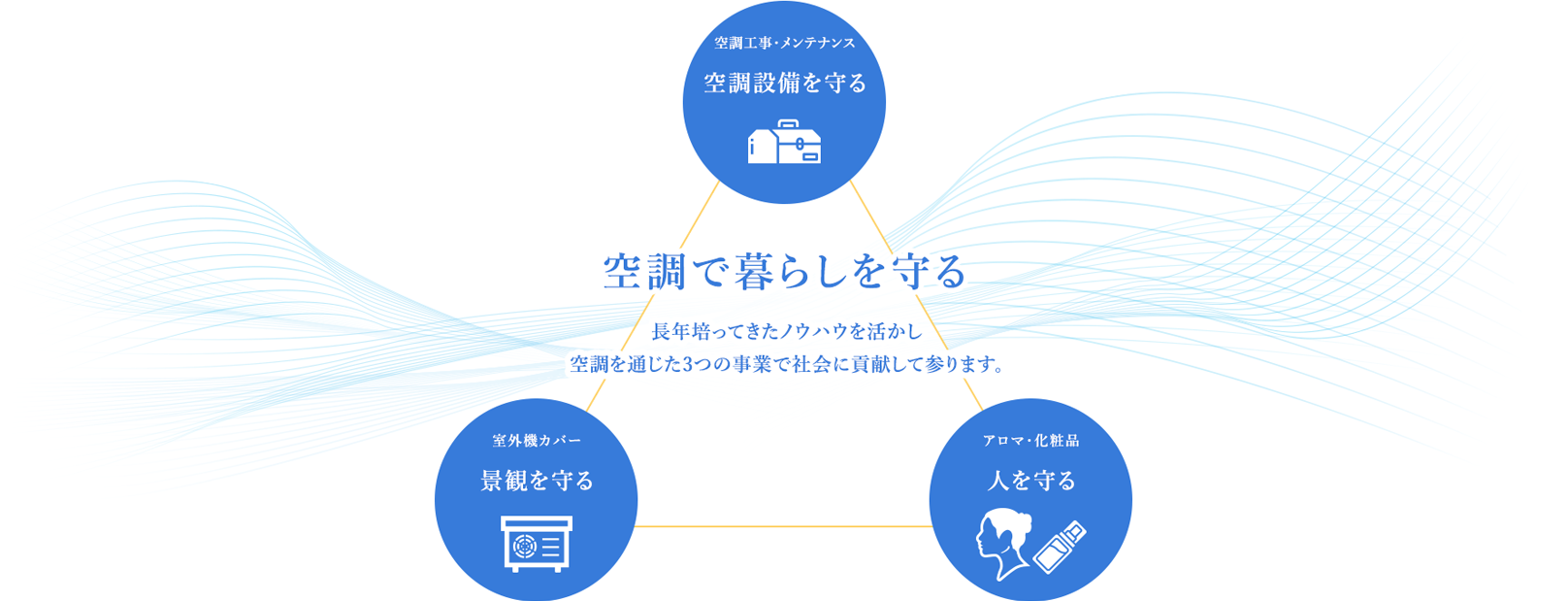 空調工事・メンテナンス
空調設備を守る

空調で暮らしを守る

長年培ってきたノウハウを活かし
空調を通じた3つの事業で社会に貢献して参ります。

室外機カバー
景観を守る

アロマ・化粧品
人を守る